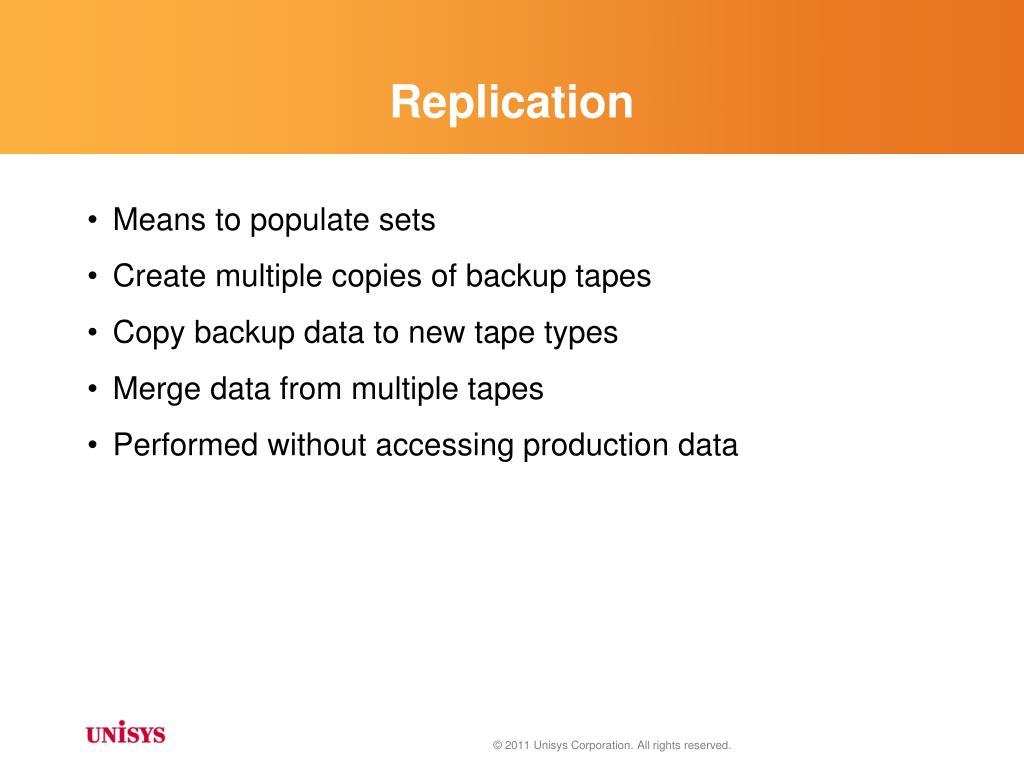 Replication

• Means to populate sets
• Create multiple copies of backup tapes
• Copy backup data to new tape types
• Merge data from multiple tapes
• Performed without accessing production data

UNISYS

© 2011 Unisys Corporation. All rights reserved.